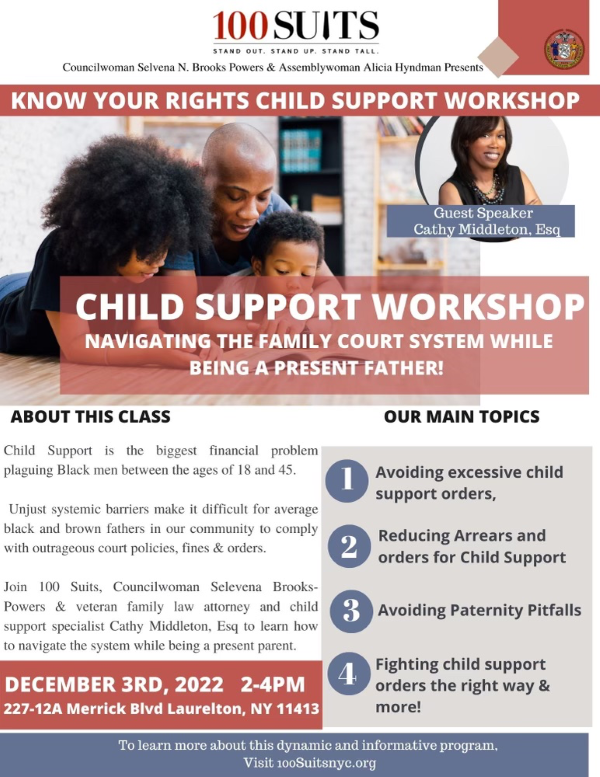 100 SUITS
STAND OUT. STAND UP. STAND TALL.

Councilwoman Selvena N. Brooks Powers & Assemblywoman Alicia Hyndman Presents

KNOW YOUR RIGHTS CHILD SUPPORT WORKSHOP

Guest Speaker
Cathy Middleton, Esq

CHILD SUPPORT WORKSHOP
NAVIGATING THE FAMILY COURT SYSTEM WHILE BEING A PRESENT FATHER!

ABOUT THIS CLASS

Child Support is the biggest financial problem plaguing Black men between the ages of 18 and 45.

Unjust systemic barriers make it difficult for average black and brown fathers in our community to comply with outrageous court policies, fines & orders.

Join 100 Suits, Councilwoman Selevena Brooks-Powers & veteran family law attorney and child support specialist Cathy Middleton, Esq to learn how to navigate the system while being a present parent.

DECEMBER 3RD, 2022 2-4PM
227-12A Merrick Blvd Laurelton, NY 11413

OUR MAIN TOPICS

1 Avoiding excessive child support orders,

2 Reducing Arrears and orders for Child Support

3 Avoiding Paternity Pitfalls

4 Fighting child support orders the right way & more!

To learn more about this dynamic and informative program, Visit 100Suitsnyc.org